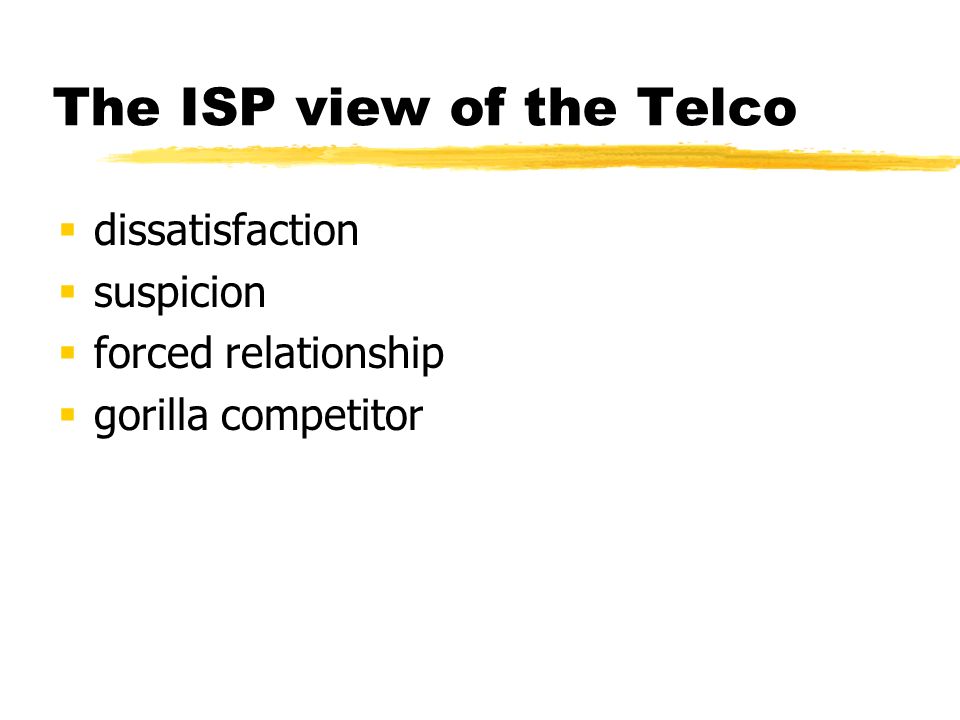 The ISP view of the Telco

- dissatisfaction
- suspicion
- forced relationship
- gorilla competitor